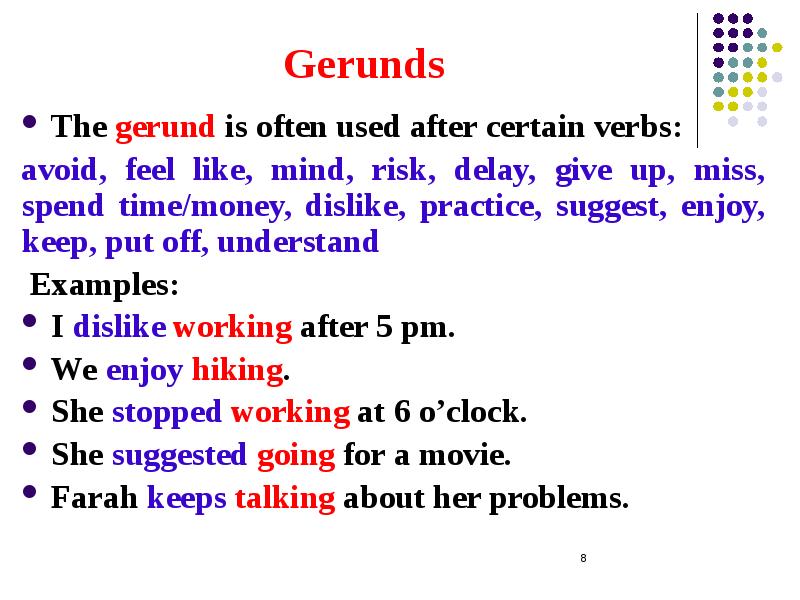 Gerunds

• The gerund is often used after certain verbs:

avoid, feel like, mind, risk, delay, give up, miss, spend time/money, dislike, practice, suggest, enjoy, keep, put off, understand

Examples:

• I dislike working after 5 pm.

• We enjoy hiking.

• She stopped working at 6 o'clock.

• She suggested going for a movie.

• Farah keeps talking about her problems.

8